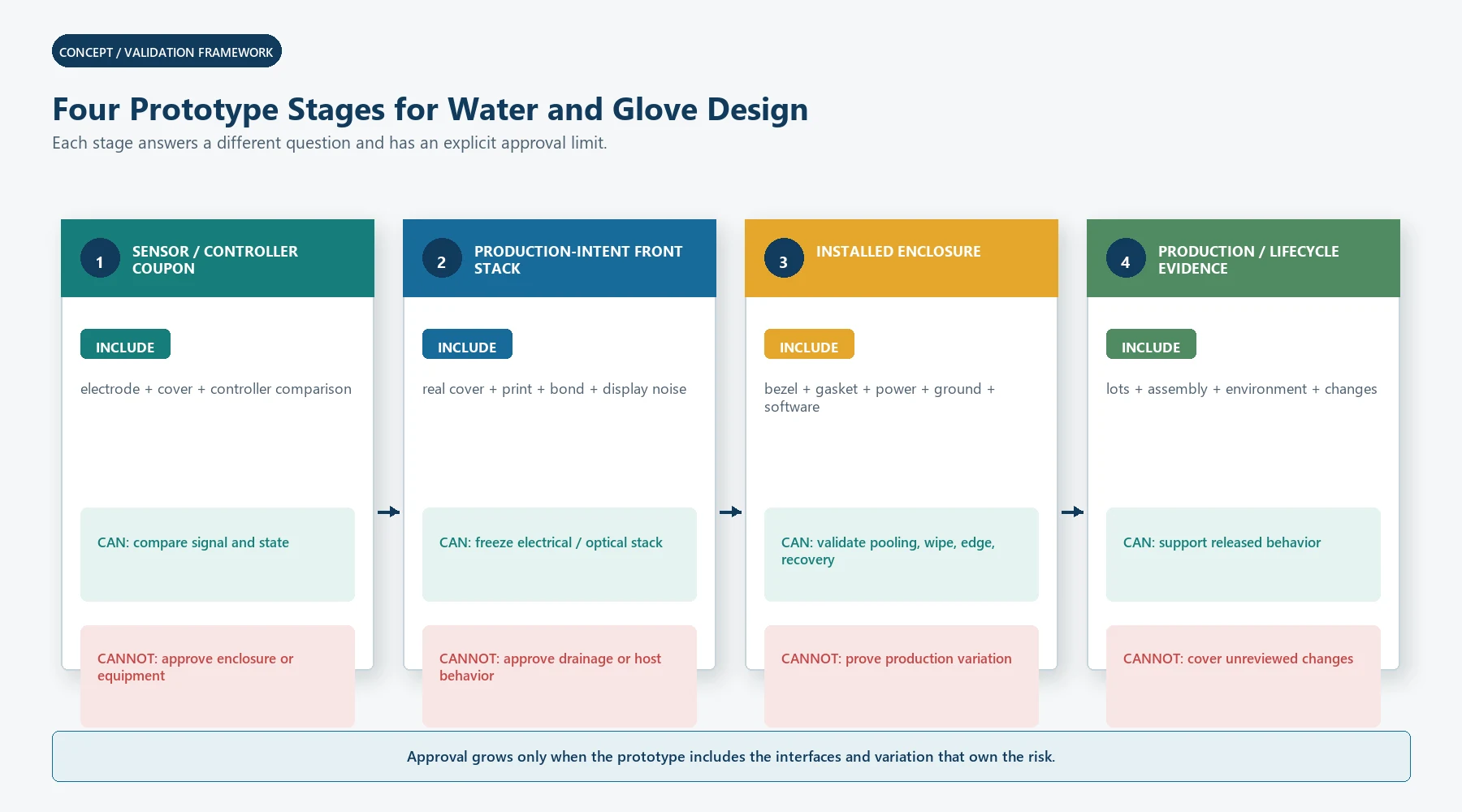 CONCEPT / VALIDATION FRAMEWORK

Four Prototype Stages for Water and Glove Design

Each stage answers a different question and has an explicit approval limit.

1 SENSOR / CONTROLLER COUPON

INCLUDE

electrode + cover + controller comparison

CAN: compare signal and state

CANNOT: approve enclosure or equipment

2 PRODUCTION-INTENT FRONT STACK

INCLUDE

real cover + print + bond + display noise

CAN: freeze electrical / optical stack

CANNOT: approve drainage or host behavior

3 INSTALLED ENCLOSURE

INCLUDE

bezel + gasket + power + ground + software

CAN: validate pooling, wipe, edge, recovery

CANNOT: prove production variation

4 PRODUCTION / LIFECYCLE EVIDENCE

INCLUDE

lots + assembly + environment + changes

CAN: support released behavior

CANNOT: cover unreviewed changes

Approval grows only when the prototype includes the interfaces and variation that own the risk.